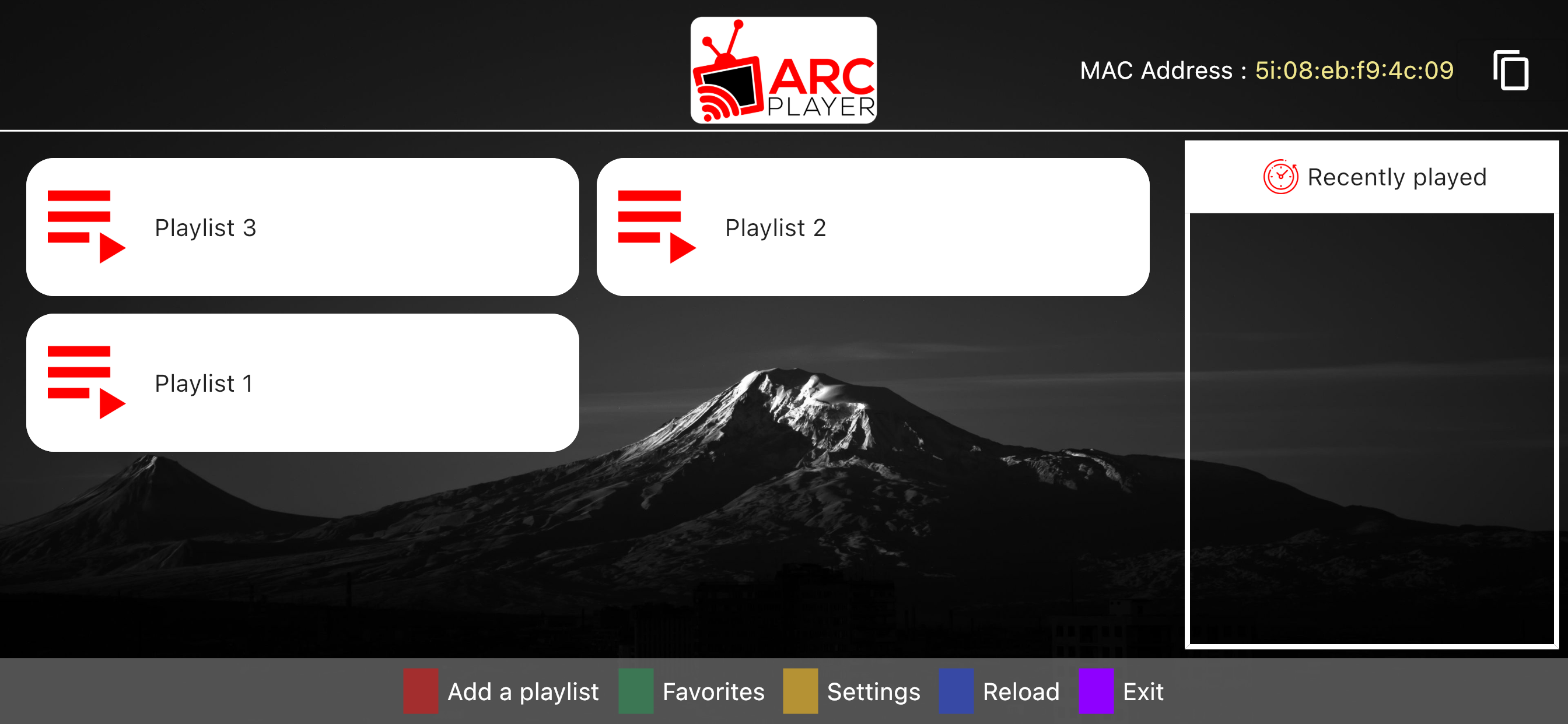 ARC PLAYER

MAC Address : 5i:08:eb:f9:4c:09

Playlist 3

Playlist 2

Playlist 1

Recently played

Add a playlist Favorites Settings Reload Exit